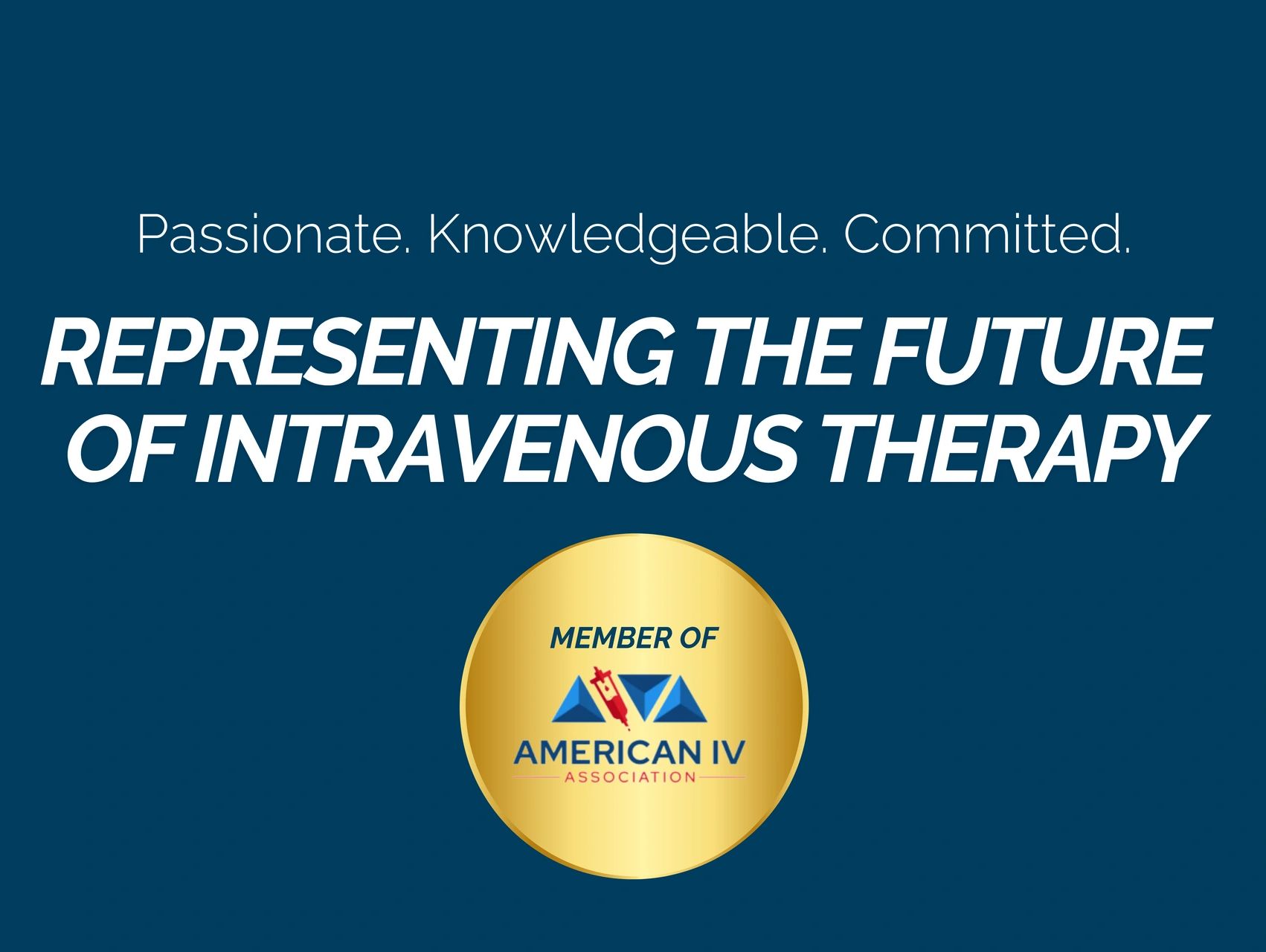 Passionate. Knowledgeable. Committed.

REPRESENTING THE FUTURE OF INTRAVENOUS THERAPY

MEMBER OF

AMERICAN IV
ASSOCIATION